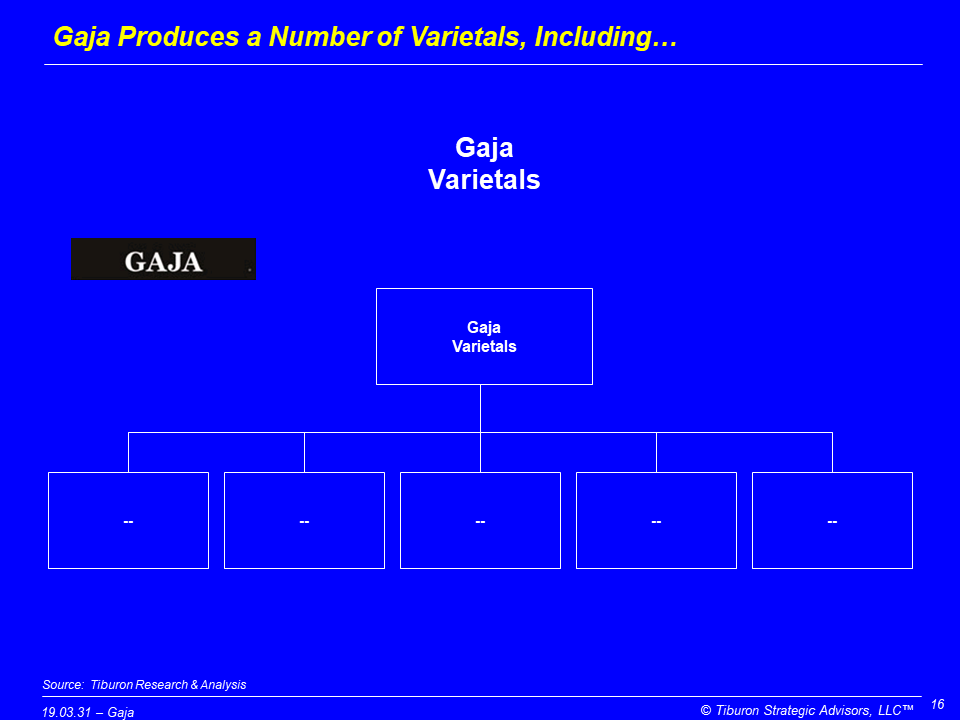 Gaja Produces a Number of Varietals, Including…

Gaja
Varietals

GAJA

Gaja
Varietals

--

--

--

--

--

Source: Tiburon Research & Analysis

19.03.31 – Gaja

© Tiburon Strategic Advisors, LLC™

16